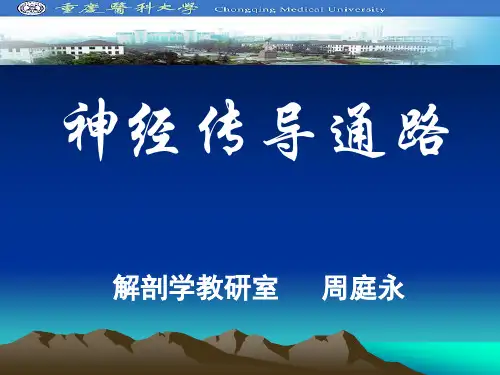 重慶醫科大學 Chongqing Medical University

神经传导通路

解剖学教研室　　周庭永